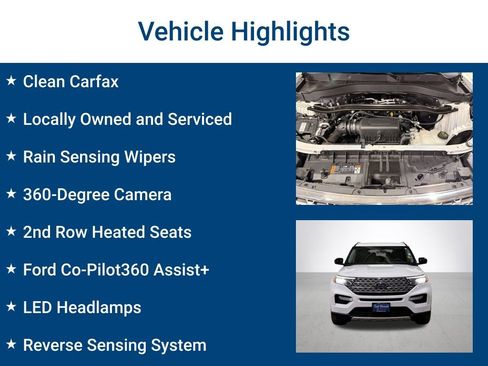 Vehicle Highlights

★ Clean Carfax

★ Locally Owned and Serviced

★ Rain Sensing Wipers

★ 360-Degree Camera

★ 2nd Row Heated Seats

★ Ford Co-Pilot360 Assist+

★ LED Headlamps

★ Reverse Sensing System